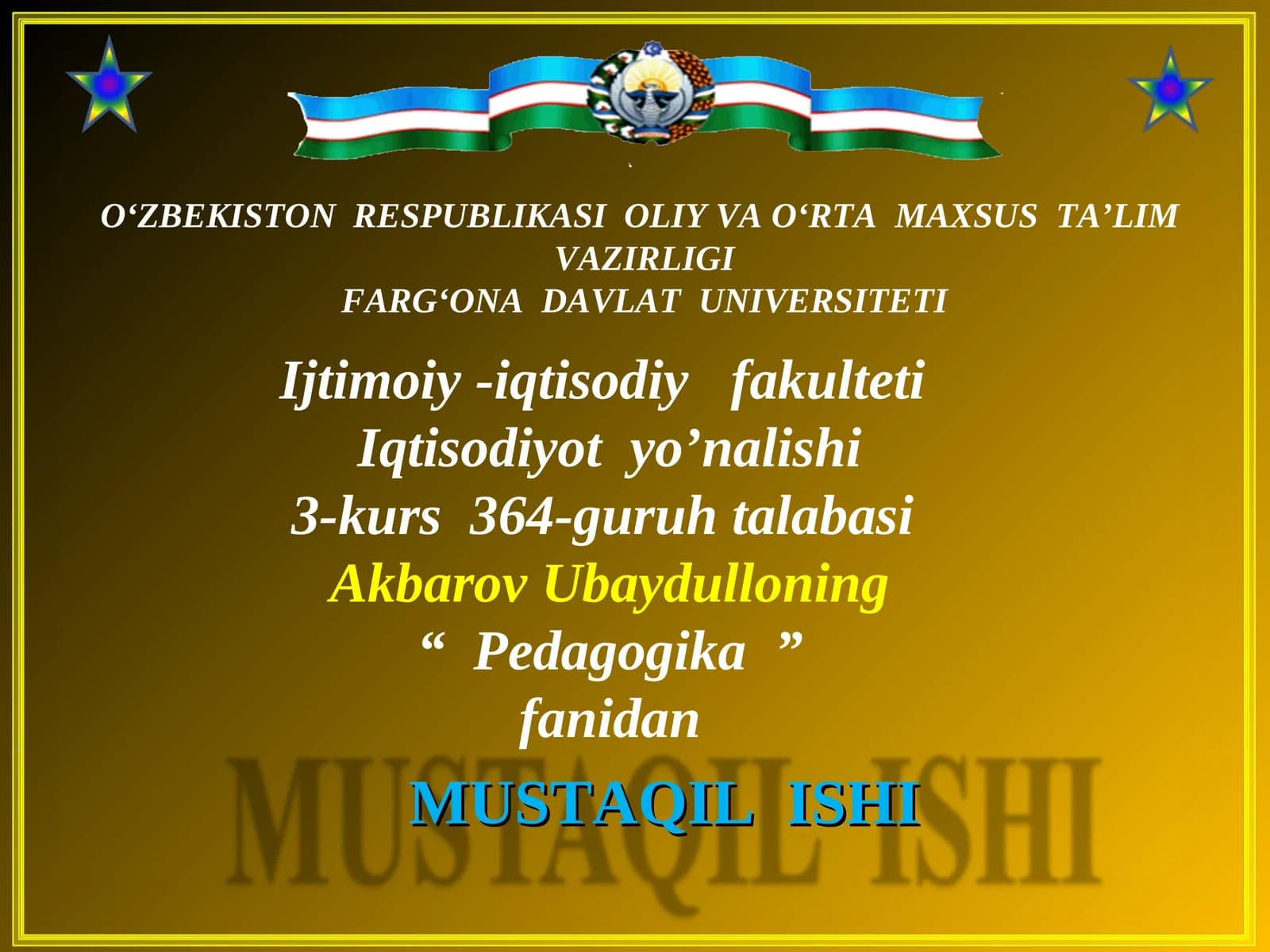 O‘ZBEKISTON RESPUBLIKASI OLIY VA O‘RTA MAXSUS TA’LIM VAZIRLIGI
FARG‘ONA DAVLAT UNIVERSITETI

Ijtimoiy -iqtisodiy fakulteti
Iqtisodiyot yo’nalishi
3-kurs 364-guruh talabasi
Akbarov Ubaydulloning
“ Pedagogika ”
fanidan
MUSTAQIL ISHI

MUSTAQIL ISHI